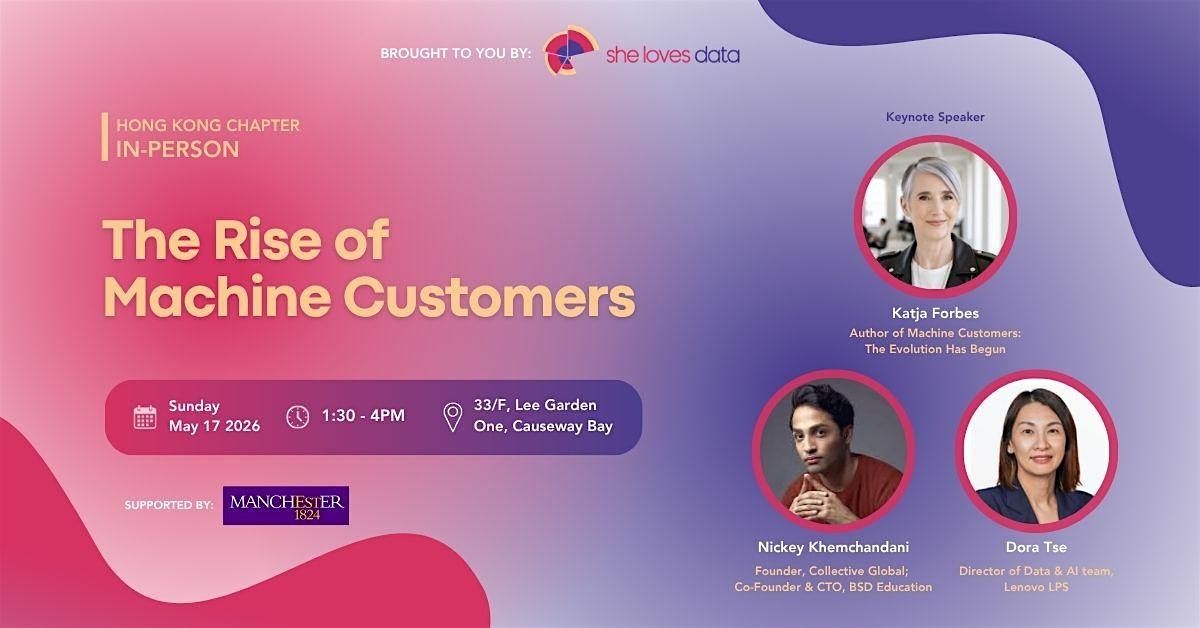 BROUGHT TO YOU BY: she loves data

HONG KONG CHAPTER
IN-PERSON

The Rise of Machine Customers

Sunday May 17 2026

1:30 - 4PM

33/F, Lee Garden One, Causeway Bay

SUPPORTED BY: MANCHESTER 1824

Keynote Speaker

Katja Forbes
Author of Machine Customers: The Evolution Has Begun

Nickey Khemchandani
Founder, Collective Global; Co-Founder & CTO, BSD Education

Dora Tse
Director of Data & AI team, Lenovo LPS